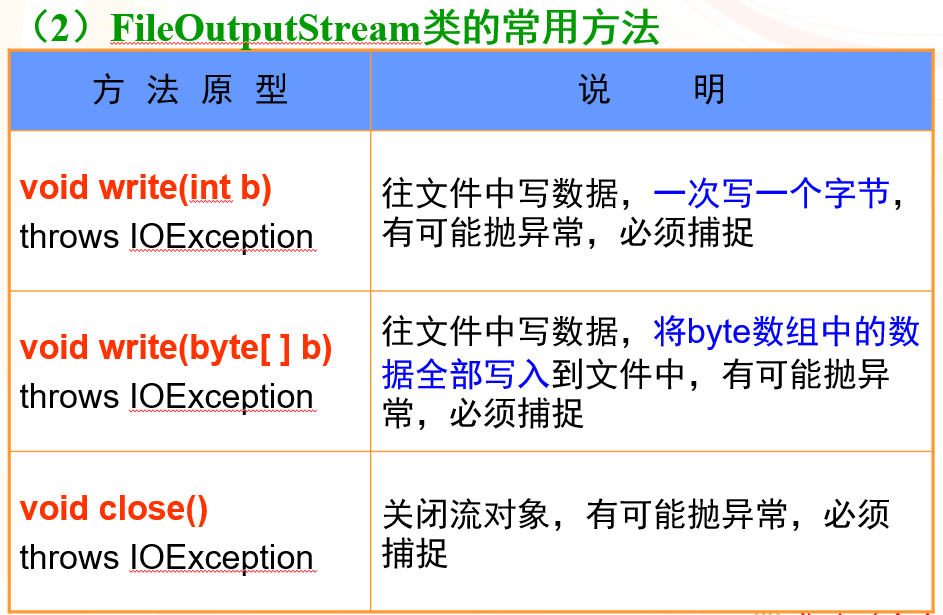 （2）FileOutputStream类的常用方法

| 方 法 原 型 | 说 明 |
|---|---|
| void write(int b) throws IOException | 往文件中写数据，一次写一个字节，有可能抛异常，必须捕捉 |
| void write(byte[ ] b) throws IOException | 往文件中写数据，将byte数组中的数据全部写入到文件中，有可能抛异常，必须捕捉 |
| void close() throws IOException | 关闭流对象，有可能抛异常，必须捕捉 |